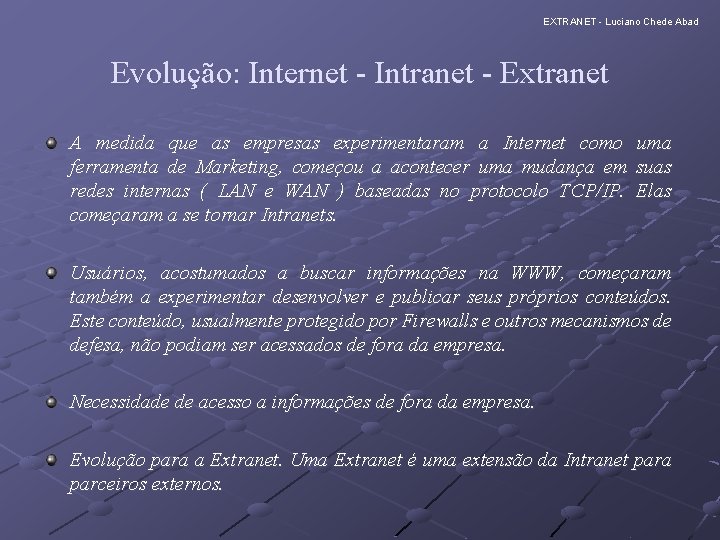 EXTRANET - Luciano Chede Abad

Evolução: Internet - Intranet - Extranet

A medida que as empresas experimentaram a Internet como uma ferramenta de Marketing, começou a acontecer uma mudança em suas redes internas ( LAN e WAN ) baseadas no protocolo TCP/IP. Elas começaram a se tornar Intranets.

Usuários, acostumados a buscar informações na WWW, começaram também a experimentar desenvolver e publicar seus próprios conteúdos. Este conteúdo, usualmente protegido por Firewalls e outros mecanismos de defesa, não podiam ser acessados de fora da empresa.

Necessidade de acesso a informações de fora da empresa.

Evolução para a Extranet. Uma Extranet é uma extensão da Intranet para parceiros externos.